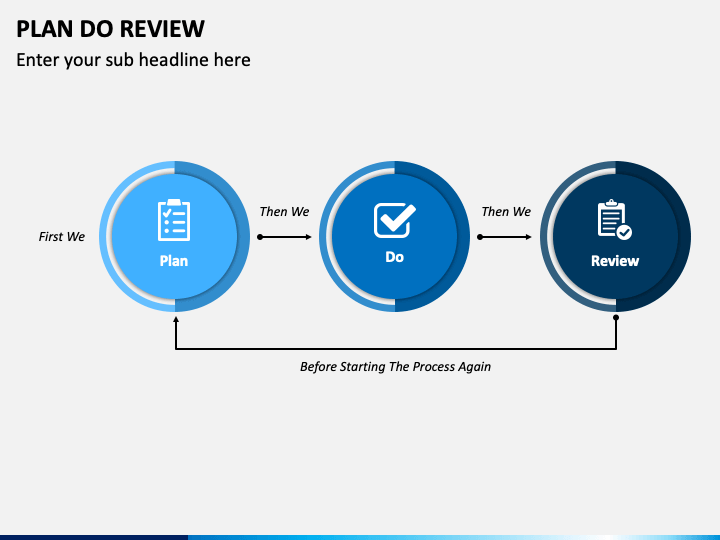 PLAN DO REVIEW

Enter your sub headline here

First We

Plan

Then We

Do

Then We

Review

Before Starting The Process Again